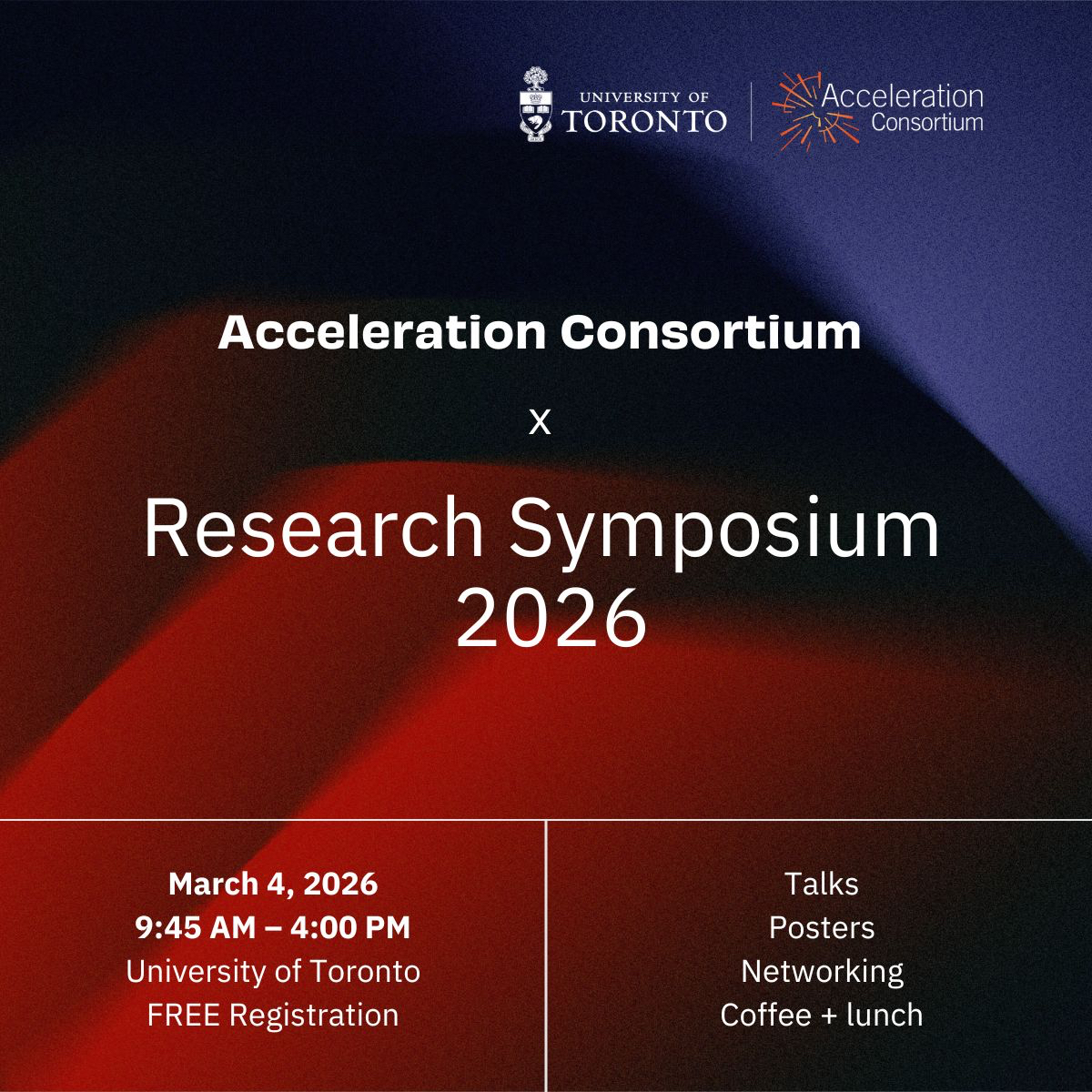 UNIVERSITY OF TORONTO

Acceleration Consortium

Acceleration Consortium

x

Research Symposium 2026

March 4, 2026
9:45 AM – 4:00 PM
University of Toronto
FREE Registration

Talks
Posters
Networking
Coffee + lunch